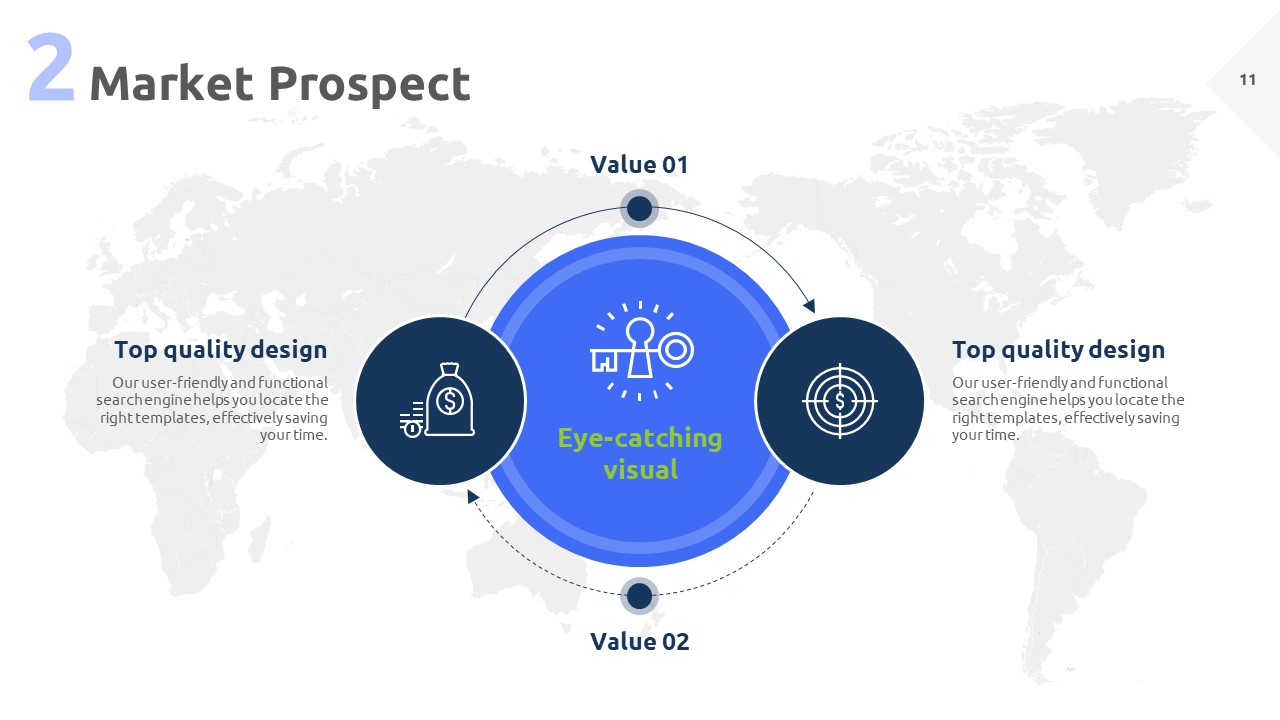 2 Market Prospect

11

Value 01

Top quality design

Our user-friendly and functional search engine helps you locate the right templates, effectively saving your time.

Eye-catching visual

Top quality design

Our user-friendly and functional search engine helps you locate the right templates, effectively saving your time.

Value 02